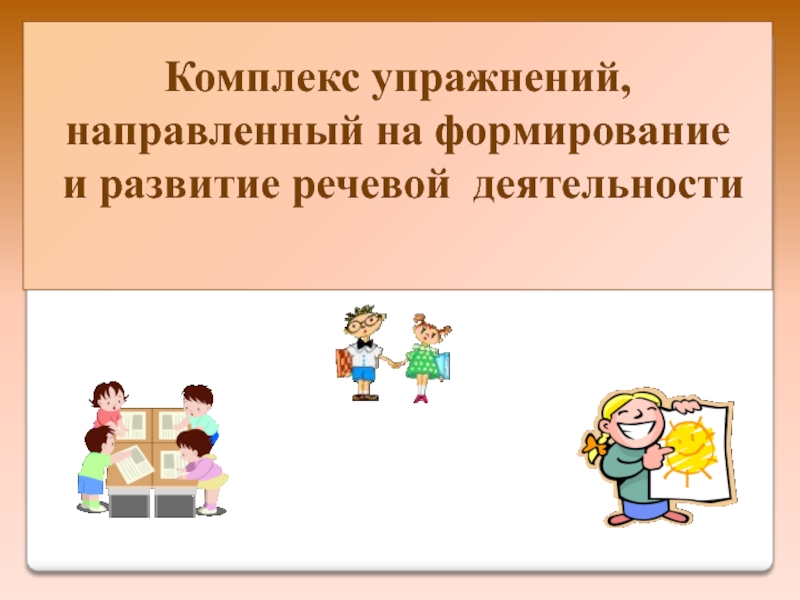 Комплекс упражнений, направленный на формирование и развитие речевой деятельности